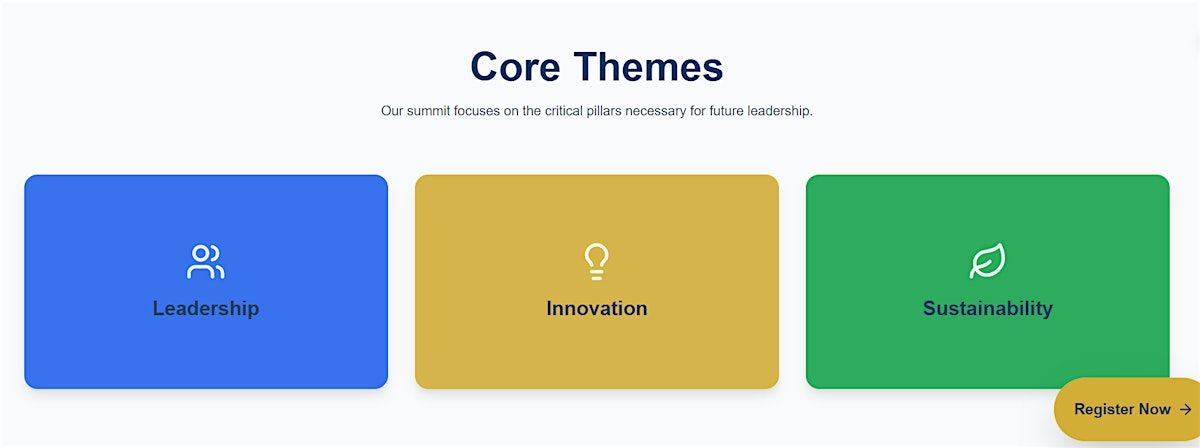 Core Themes

Our summit focuses on the critical pillars necessary for future leadership.

Leadership

Innovation

Sustainability

Register Now →